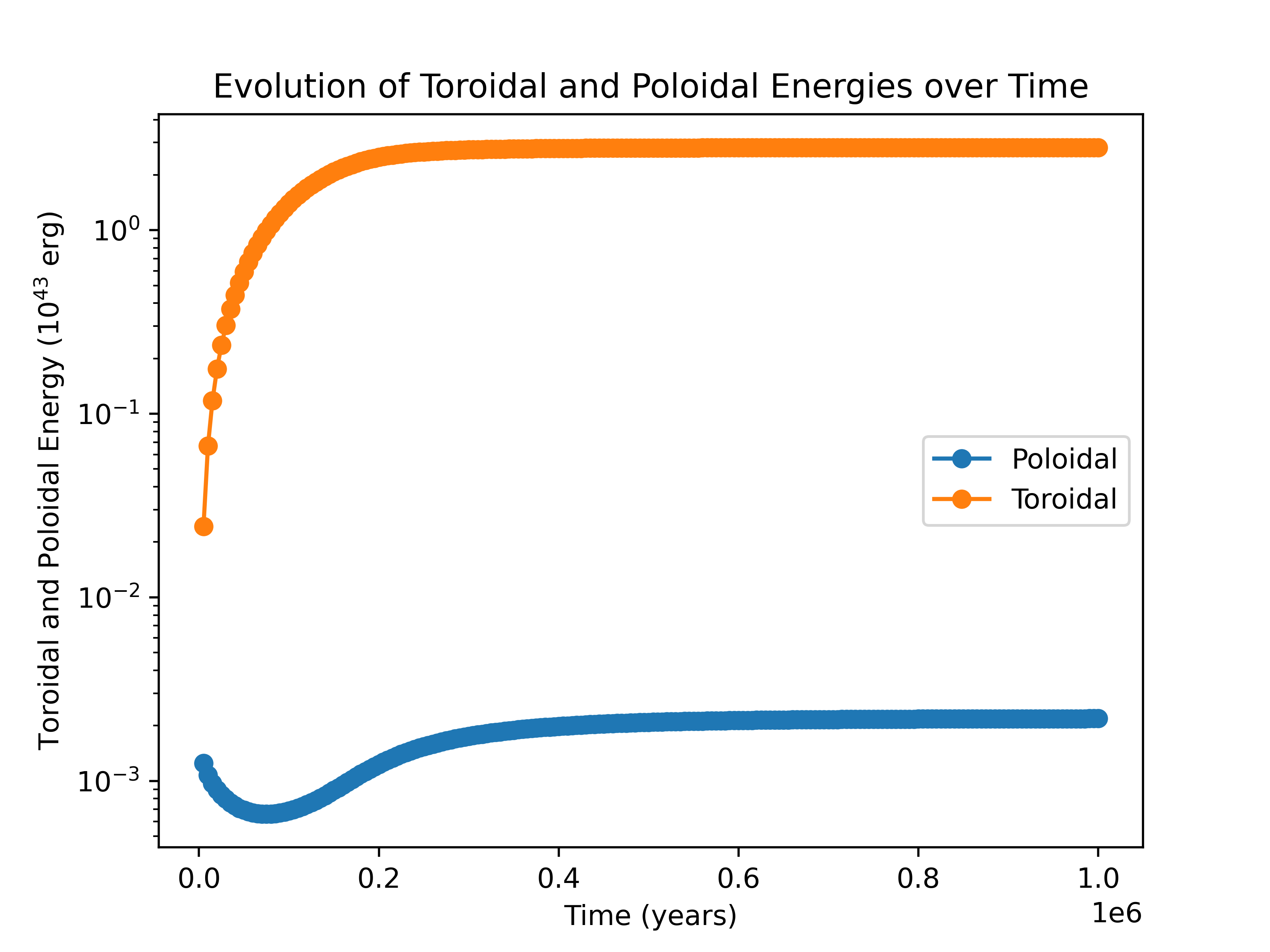 Evolution of Toroidal and Poloidal Energies over Time

Toroidal and Poloidal Energy ($10^{43}$ erg)

$10^{0}$
$10^{-1}$
$10^{-2}$
$10^{-3}$

Poloidal
Toroidal

0.0 0.2 0.4 0.6 0.8 1.0
1e6
Time (years)